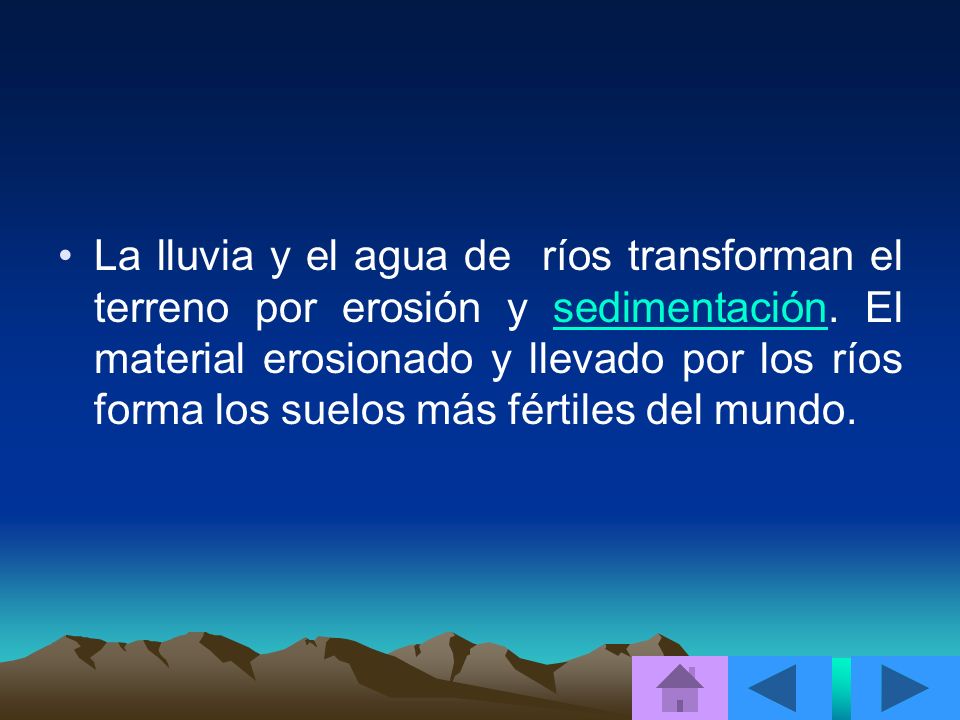 • La lluvia y el agua de ríos transforman el terreno por erosión y sedimentación. El material erosionado y llevado por los ríos forma los suelos más fértiles del mundo.